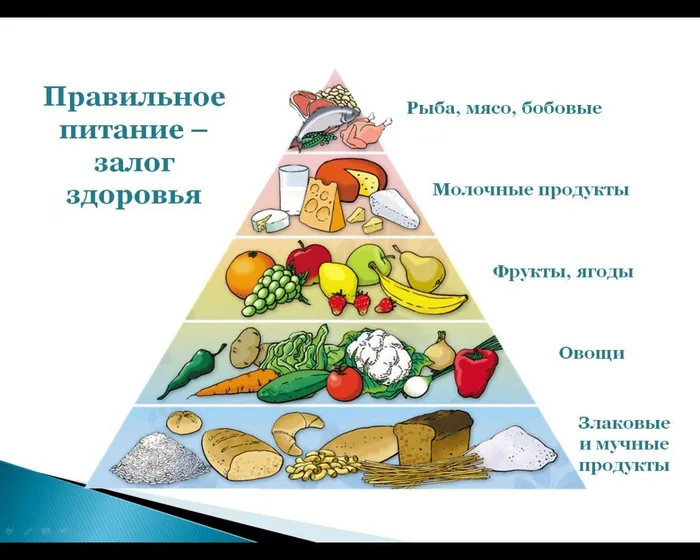 Правильное питание – залог здоровья

Рыба, мясо, бобовые

Молочные продукты

Фрукты, ягоды

Овощи

Злаковые и мучные продукты